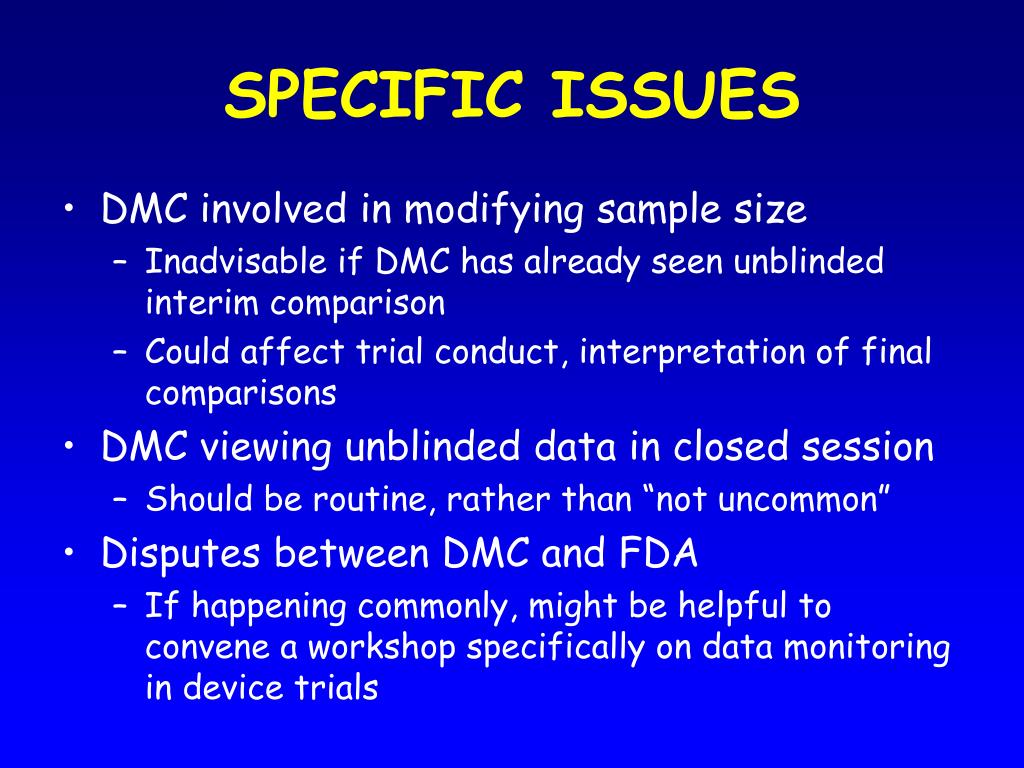 SPECIFIC ISSUES

• DMC involved in modifying sample size
  – Inadvisable if DMC has already seen unblinded interim comparison
  – Could affect trial conduct, interpretation of final comparisons
• DMC viewing unblinded data in closed session
  – Should be routine, rather than “not uncommon”
• Disputes between DMC and FDA
  – If happening commonly, might be helpful to convene a workshop specifically on data monitoring in device trials